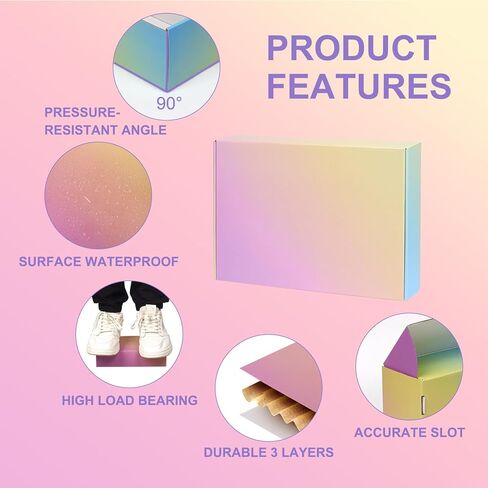 PRODUCT FEATURES

90°

PRESSURE-RESISTANT ANGLE

SURFACE WATERPROOF

HIGH LOAD BEARING

DURABLE 3 LAYERS

ACCURATE SLOT